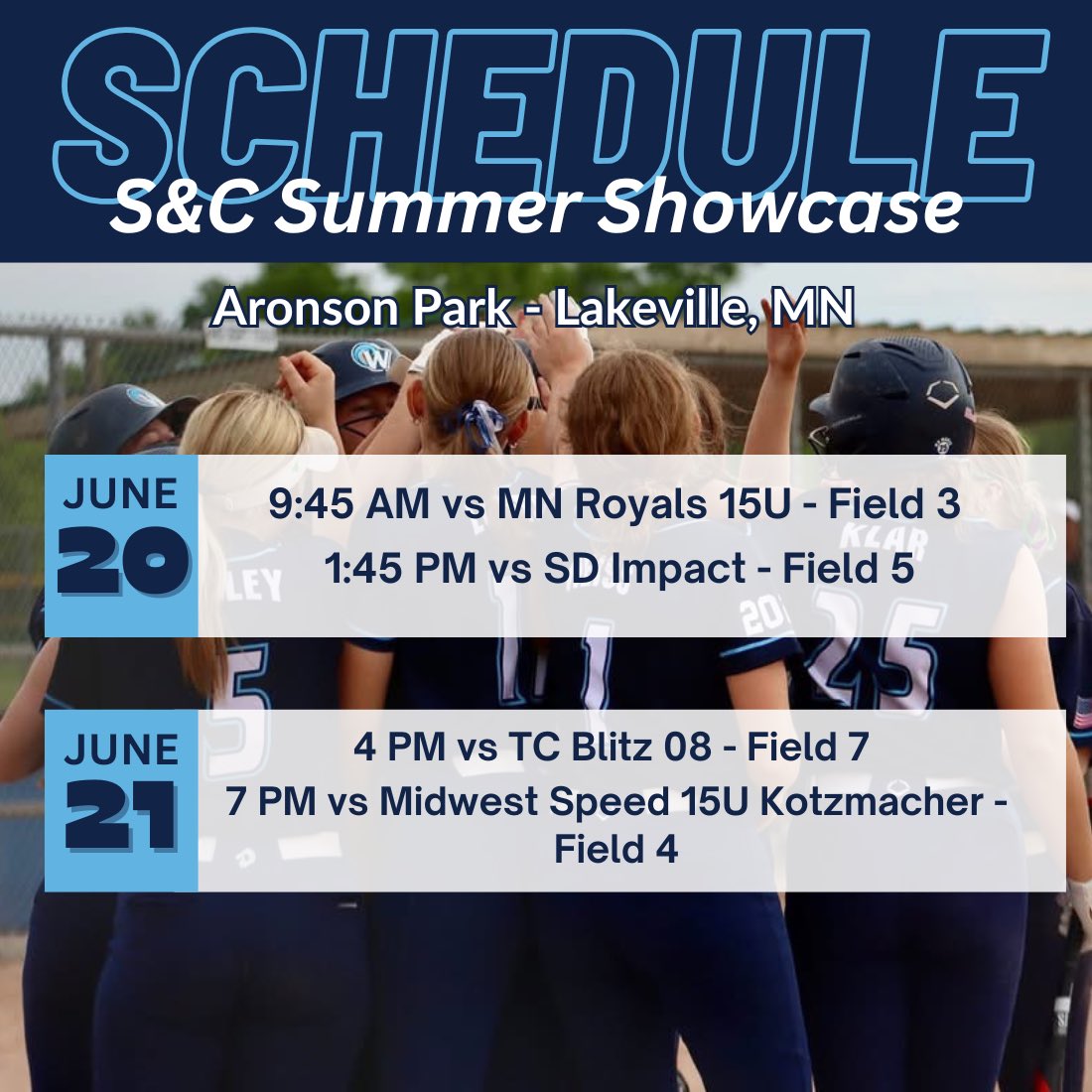 SCHEDULE
S&C Summer Showcase

Aronson Park - Lakeville, MN

JUNE
20

9:45 AM vs MN Royals 15U - Field 3
1:45 PM vs SD Impact - Field 5

JUNE
21

4 PM vs TC Blitz 08 - Field 7
7 PM vs Midwest Speed 15U Kotzmacher - Field 4